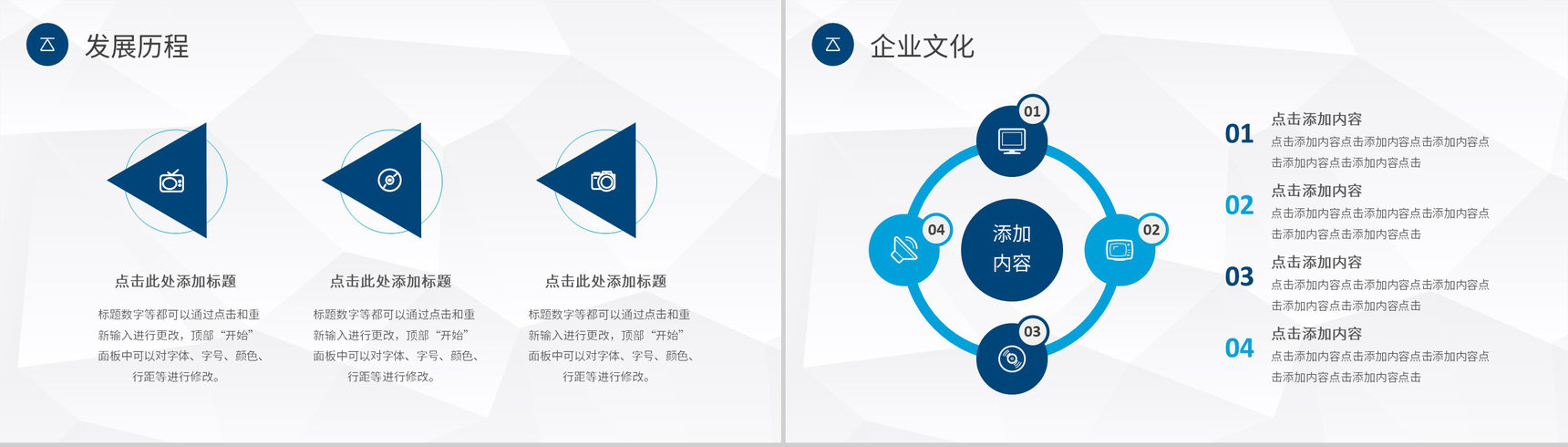 发展历程

点击此处添加标题

标题数字等都可以通过点击和重新输入进行更改，顶部“开始”面板中可以对字体、字号、颜色、行距等进行修改。

点击此处添加标题

标题数字等都可以通过点击和重新输入进行更改，顶部“开始”面板中可以对字体、字号、颜色、行距等进行修改。

点击此处添加标题

标题数字等都可以通过点击和重新输入进行更改，顶部“开始”面板中可以对字体、字号、颜色、行距等进行修改。

企业文化

01

02

03

04

添加内容

01 点击添加内容
点击添加内容点击添加内容点击添加内容点击添加内容点击添加内容点击

02 点击添加内容
点击添加内容点击添加内容点击添加内容点击添加内容点击添加内容点击

03 点击添加内容
点击添加内容点击添加内容点击添加内容点击添加内容点击添加内容点击

04 点击添加内容
点击添加内容点击添加内容点击添加内容点击添加内容点击添加内容点击